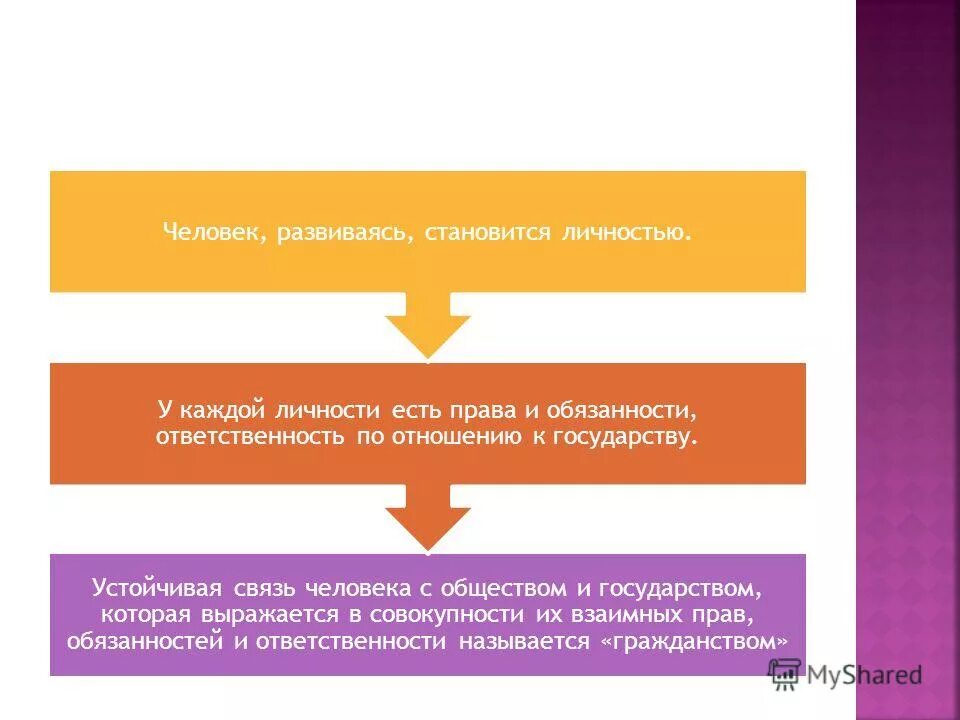 Человек, развиваясь, становится личностью.

У каждой личности есть права и обязанности, ответственность по отношению к государству.

Устойчивая связь человека с обществом и государством, которая выражается в совокупности их взаимных прав, обязанностей и ответственности называется «гражданством»

MyShared